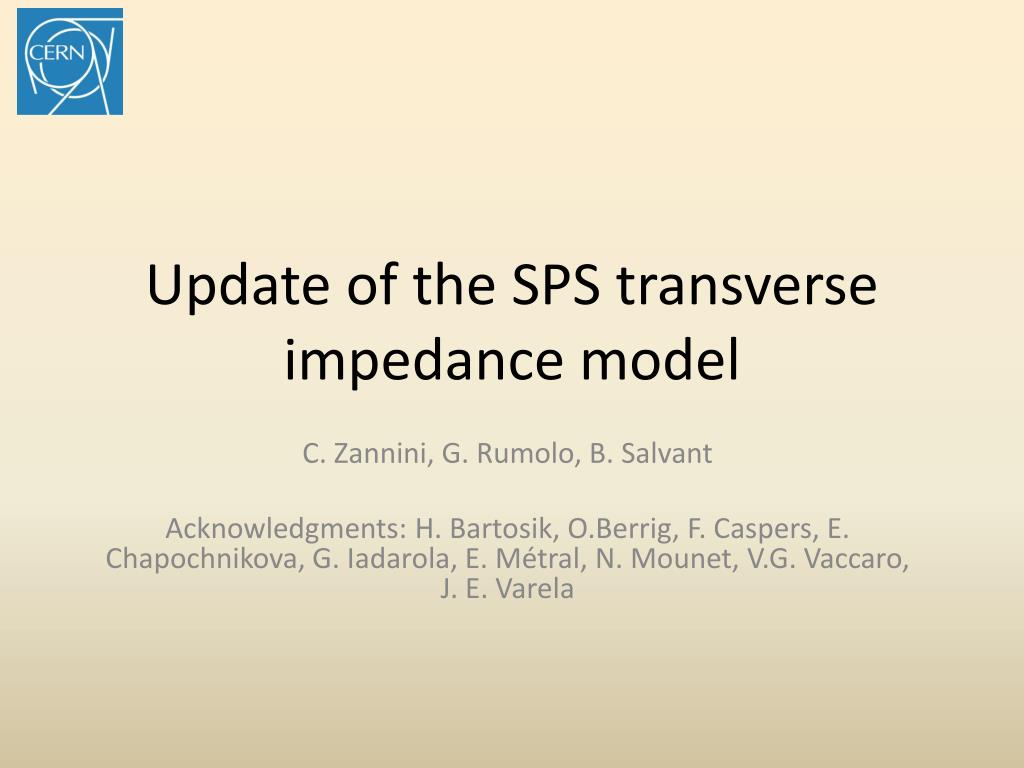 CERN

Update of the SPS transverse impedance model

C. Zannini, G. Rumolo, B. Salvant

Acknowledgments: H. Bartosik, O.Berrig, F. Caspers, E. Chapochnikova, G. Iadarola, E. Métral, N. Mounet, V.G. Vaccaro, J. E. Varela